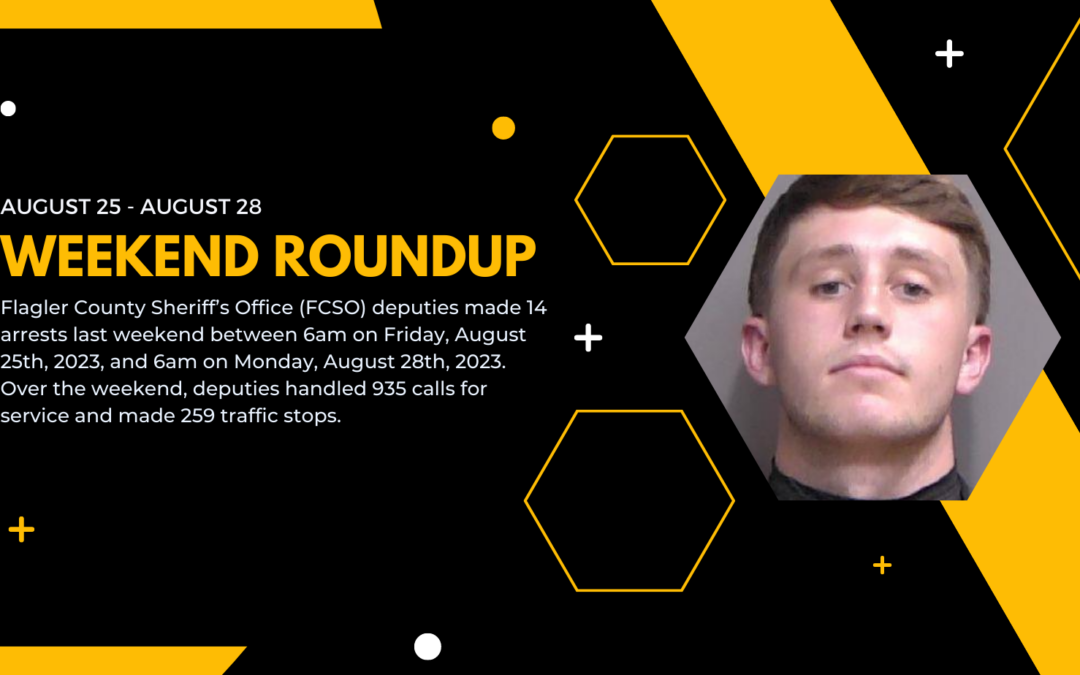 AUGUST 25 - AUGUST 28

WEEKEND ROUNDUP

Flagler County Sheriff's Office (FCSO) deputies made 14 arrests last weekend between 6am on Friday, August 25th, 2023, and 6am on Monday, August 28th, 2023. Over the weekend, deputies handled 935 calls for service and made 259 traffic stops.